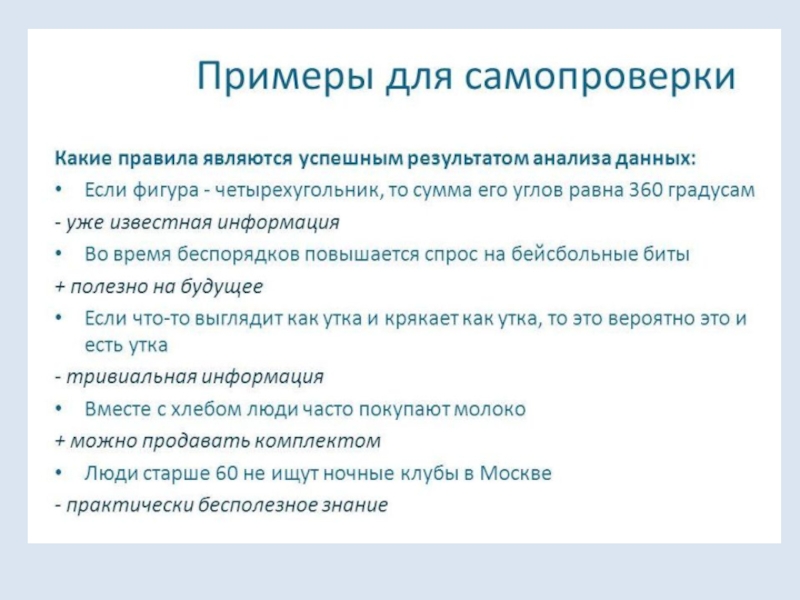 Примеры для самопроверки

Какие правила являются успешным результатом анализа данных:

• Если фигура - четырехугольник, то сумма его углов равна 360 градусам

- уже известная информация

• Во время беспорядков повышается спрос на бейсбольные биты

+ полезно на будущее

• Если что-то выглядит как утка и крякает как утка, то это вероятно это и есть утка

- тривиальная информация

• Вместе с хлебом люди часто покупают молоко

+ можно продавать комплектом

• Люди старше 60 не ищут ночные клубы в Москве

- практически бесполезное знание